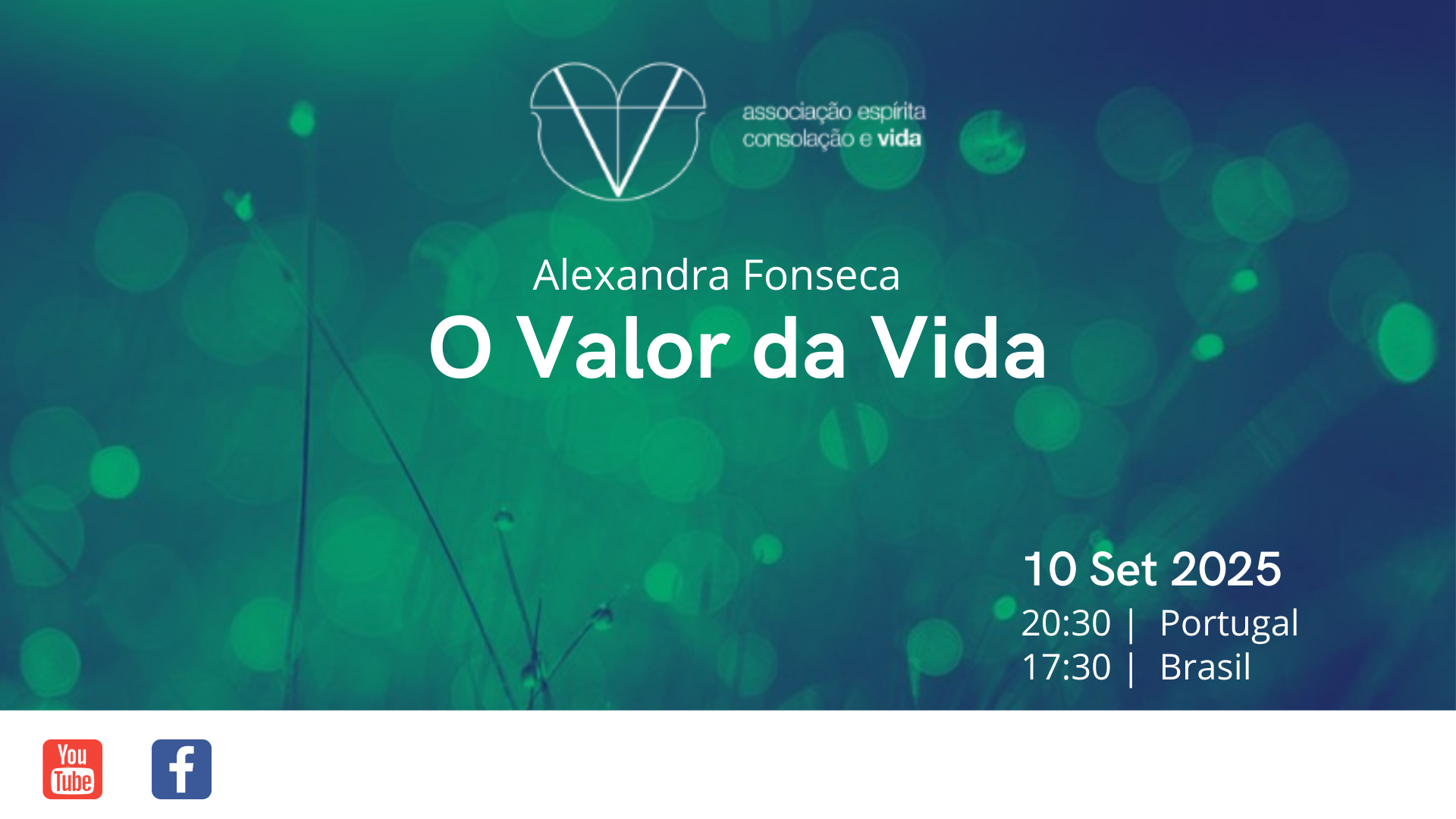 associação espírita
consolação e vida

Alexandra Fonseca
O Valor da Vida

10 Set 2025
20:30 | Portugal
17:30 | Brasil

You Tube

f